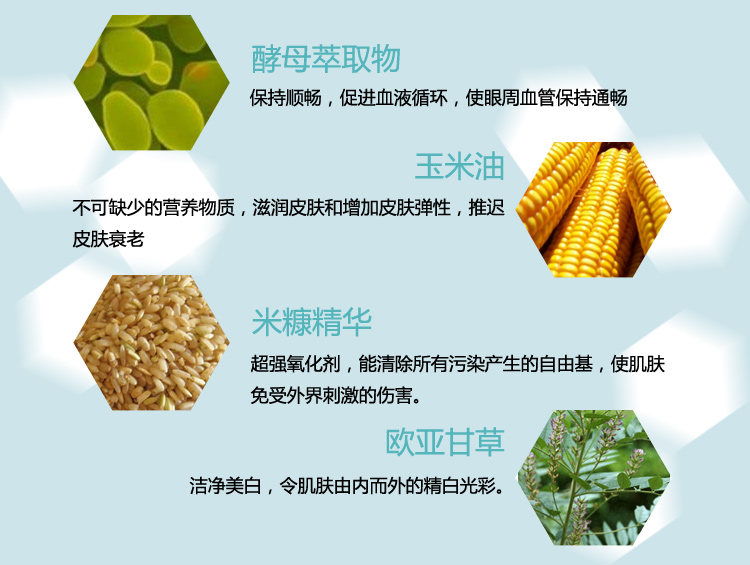 酵母萃取物

保持顺畅，促进血液循环，使眼周血管保持通畅

玉米油

不可缺少的营养物质，滋润皮肤和增加皮肤弹性，推迟皮肤衰老

米糠精华

超强氧化剂，能清除所有污染产生的自由基，使肌肤免受外界刺激的伤害。

欧亚甘草

洁净美白，令肌肤由内而外的精白光彩。